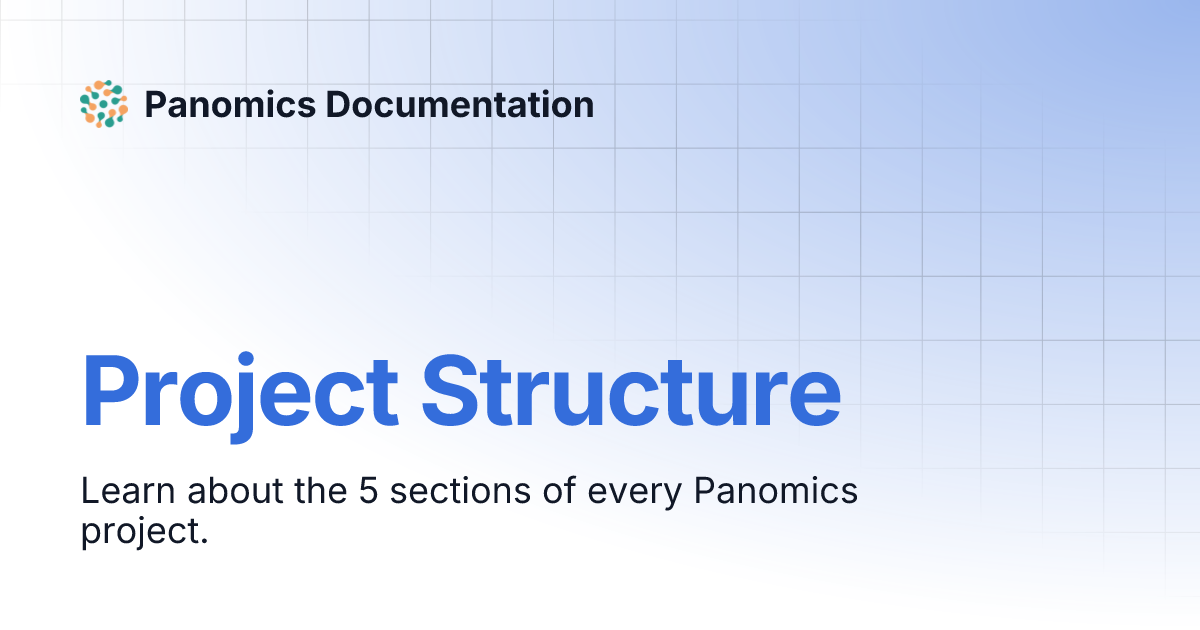 Panomics Documentation

Project Structure

Learn about the 5 sections of every Panomics project.